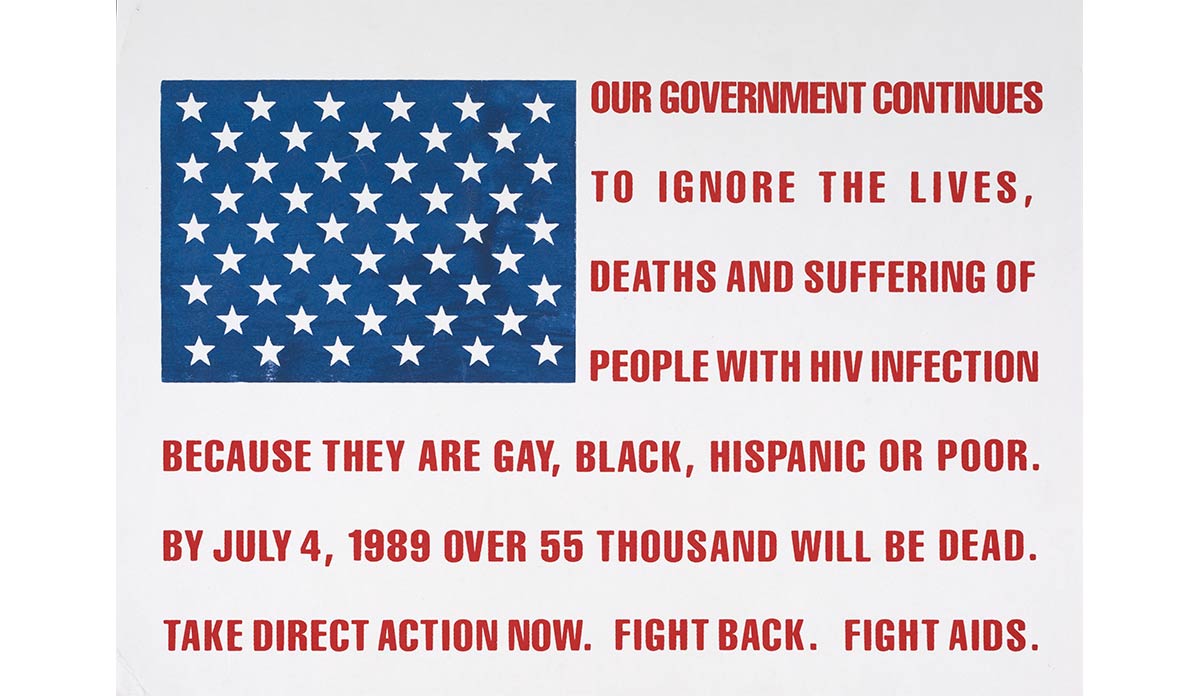 OUR GOVERNMENT CONTINUES TO IGNORE THE LIVES, DEATHS AND SUFFERING OF PEOPLE WITH HIV INFECTION BECAUSE THEY ARE GAY, BLACK, HISPANIC OR POOR. BY JULY 4, 1989 OVER 55 THOUSAND WILL BE DEAD. TAKE DIRECT ACTION NOW. FIGHT BACK. FIGHT AIDS.